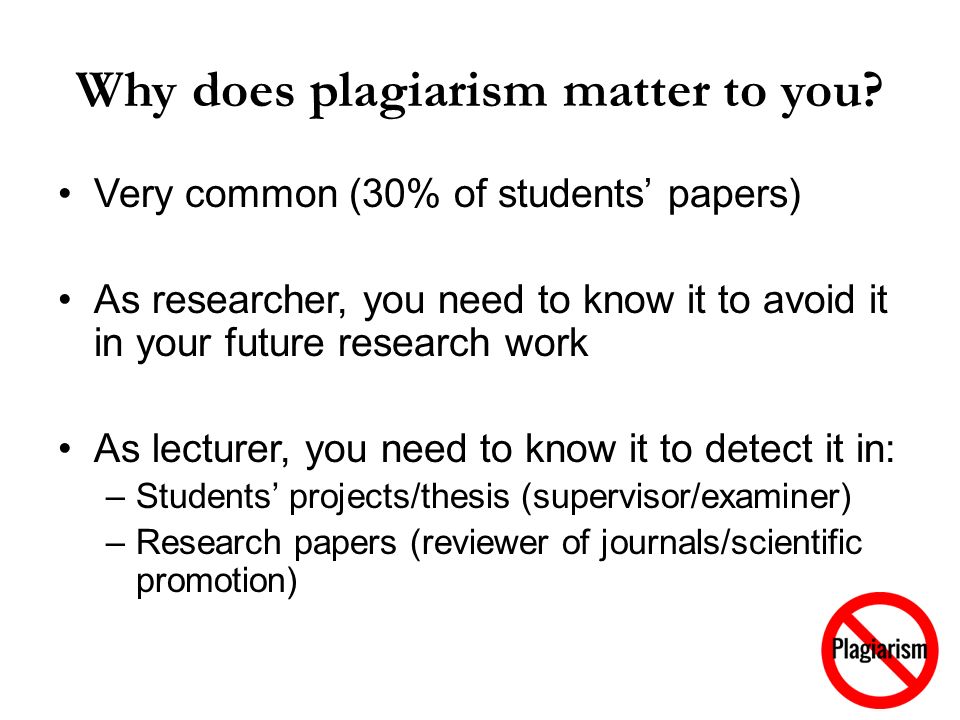 Why does plagiarism matter to you?

• Very common (30% of students' papers)

• As researcher, you need to know it to avoid it in your future research work

• As lecturer, you need to know it to detect it in:
– Students' projects/thesis (supervisor/examiner)
– Research papers (reviewer of journals/scientific promotion)

Plagiarism